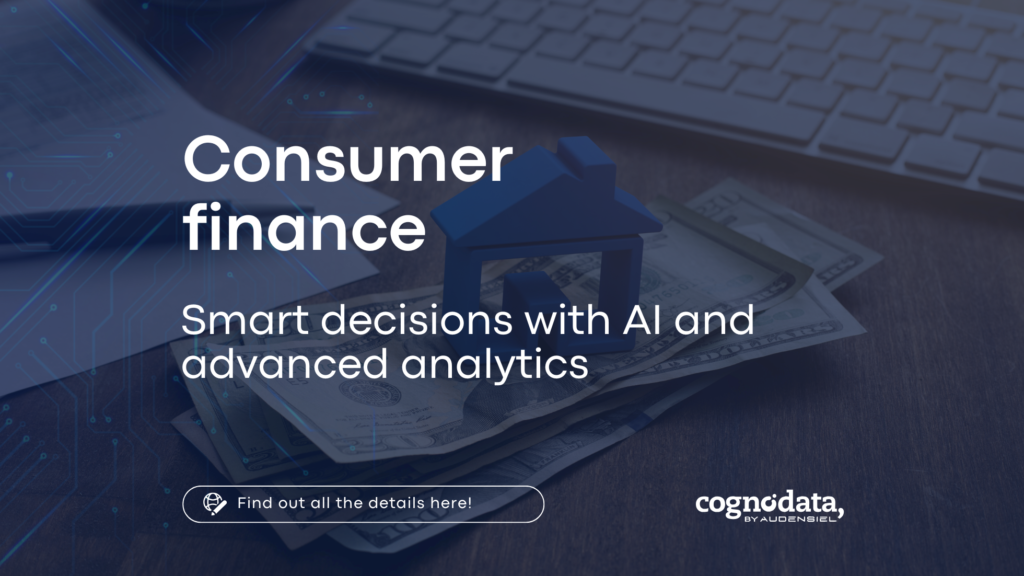 Consumer finance

Smart decisions with AI and advanced analytics

Find out all the details here!

cognodata, BY AUDENSIEL